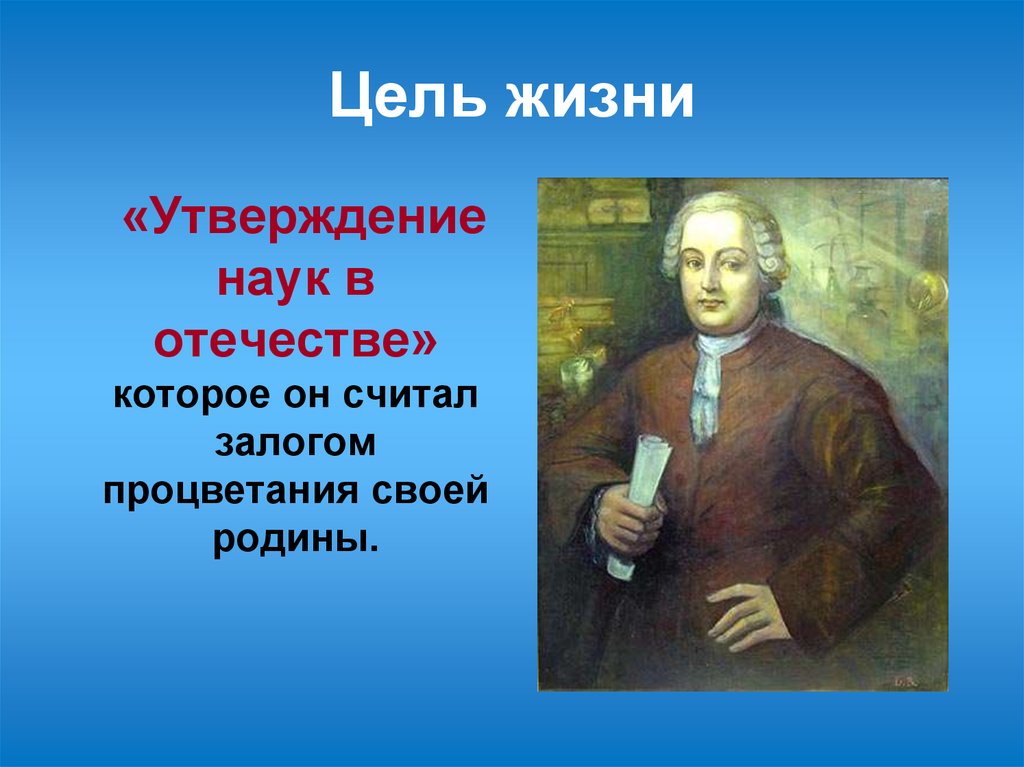 Цель жизни

«Утверждение наук в отечестве» которое он считал залогом процветания своей родины.